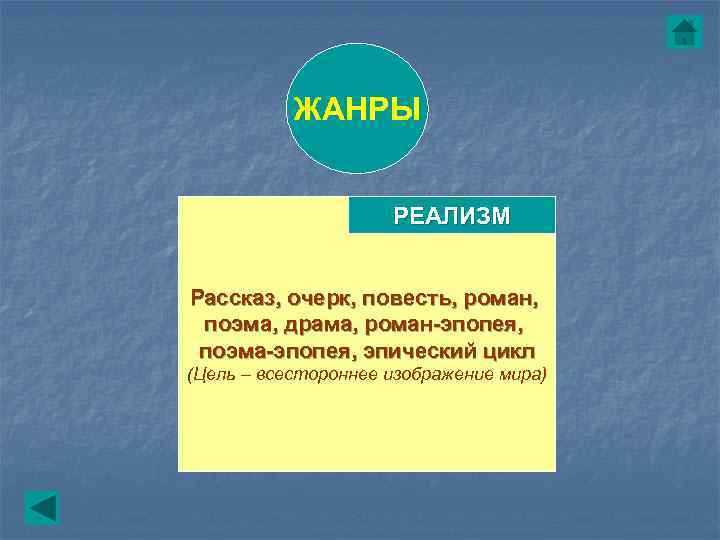 ЖАНРЫ

РЕАЛИЗМ

Рассказ, очерк, повесть, роман, поэма, драма, роман-эпопея, поэма-эпопея, эпический цикл
(Цель – всестороннее изображение мира)